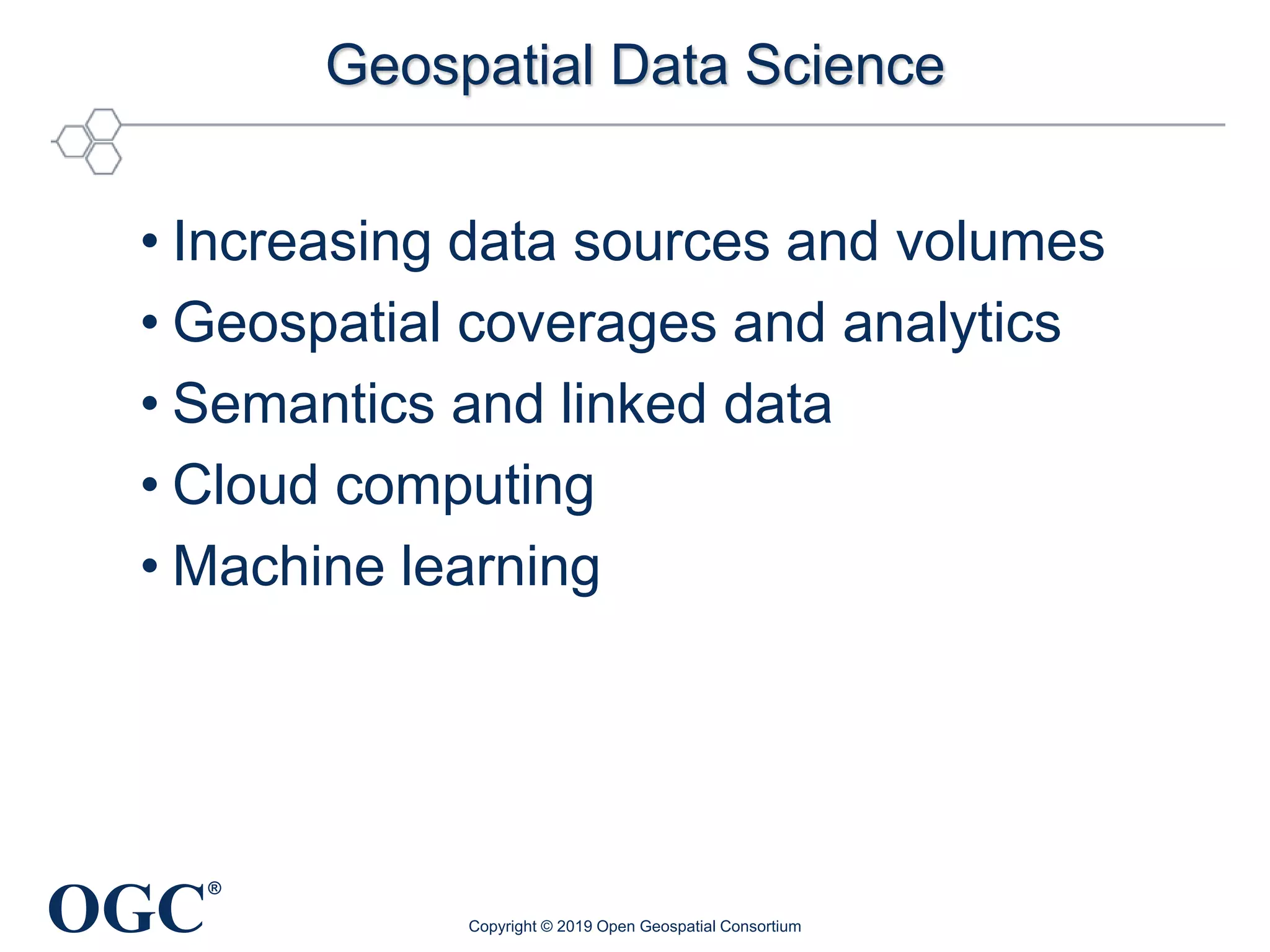 Geospatial Data Science

• Increasing data sources and volumes
• Geospatial coverages and analytics
• Semantics and linked data
• Cloud computing
• Machine learning

OGC®

Copyright © 2019 Open Geospatial Consortium